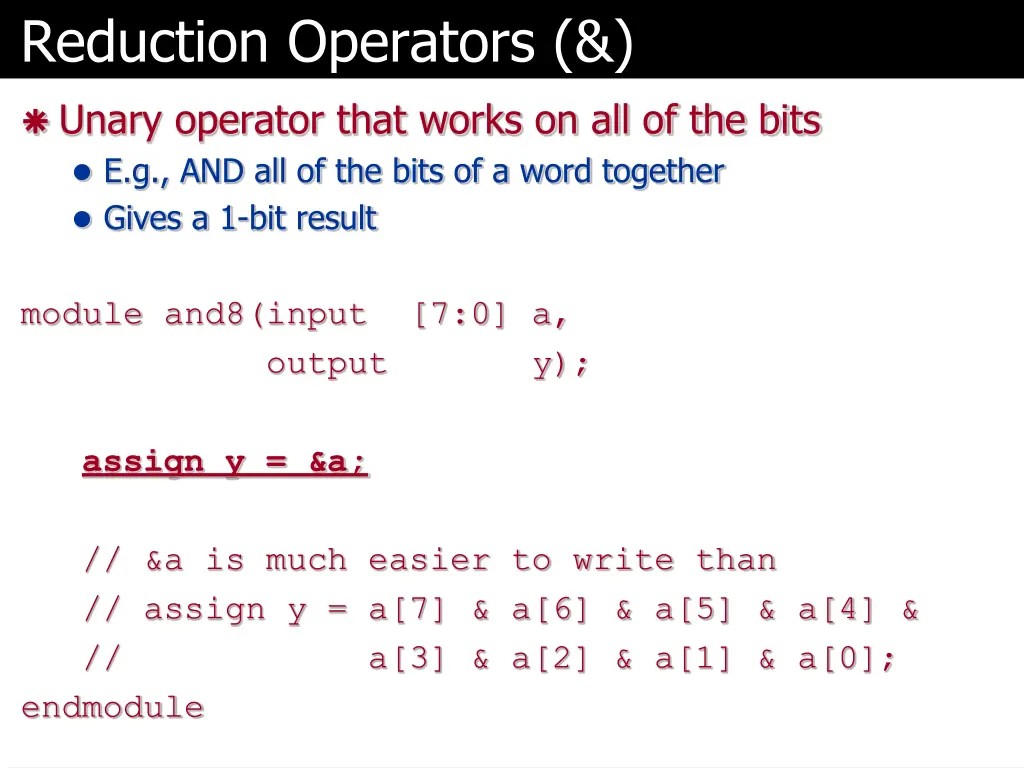 Reduction Operators (&)

Unary operator that works on all of the bits

E.g., AND all of the bits of a word together

Gives a 1-bit result

module and8(input  [7:0] a,
            output       y);

   assign y = &a;

   // &a is much easier to write than
   // assign y = a[7] & a[6] & a[5] & a[4] &
   //            a[3] & a[2] & a[1] & a[0];
endmodule